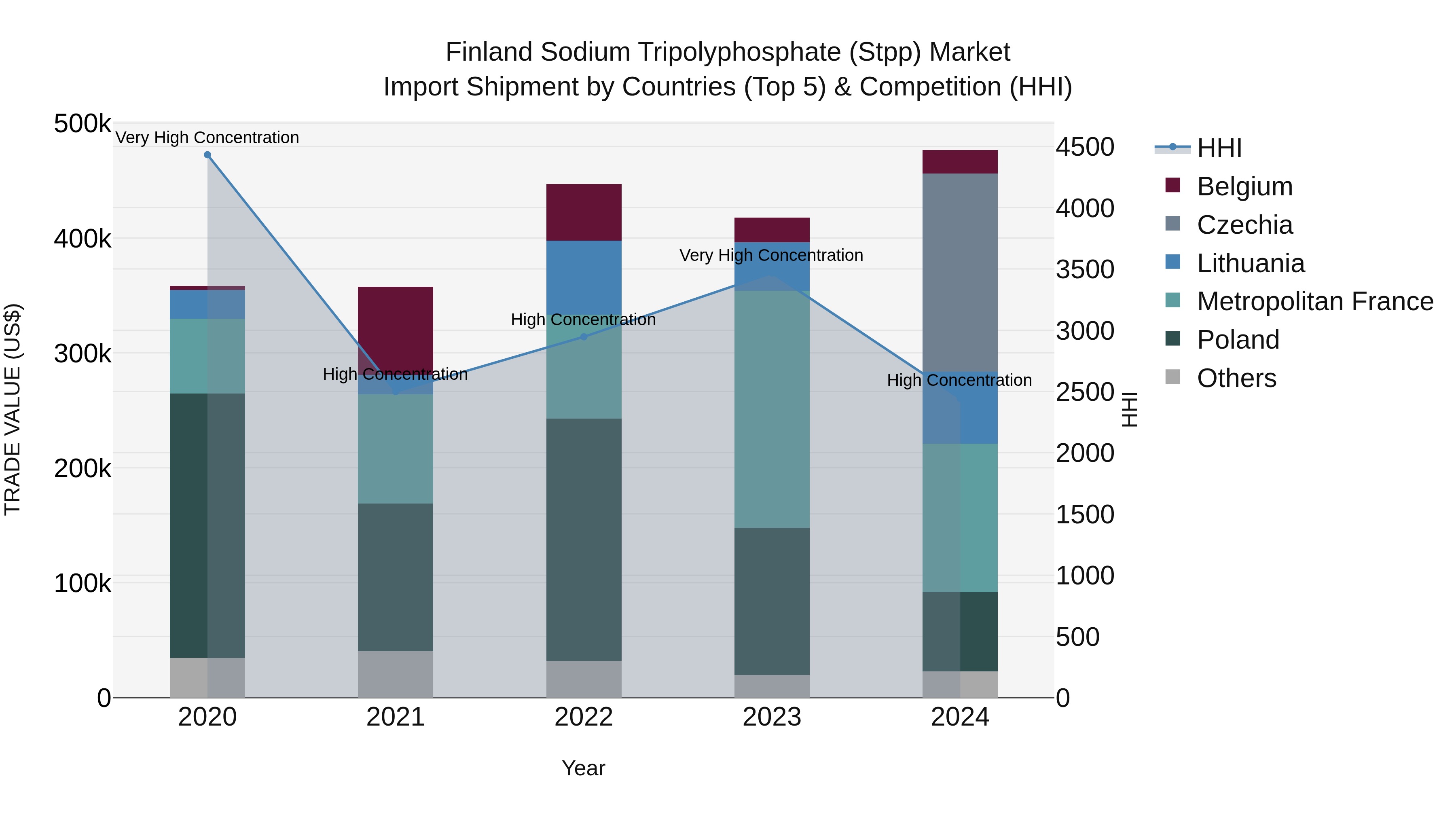 Finland Sodium Tripolyphosphate (Stpp) Market
Import Shipment by Countries (Top 5) & Competition (HHI)

TRADE VALUE (US$)

500k
400k
300k
200k
100k
0

Very High Concentration
High Concentration
High Concentration
Very High Concentration
High Concentration

2020
2021
2022
2023
2024

Year

4500
4000
3500
3000
2500
2000
1500
1000
500
0

HHI

HHI
Belgium
Czechia
Lithuania
Metropolitan France
Poland
Others